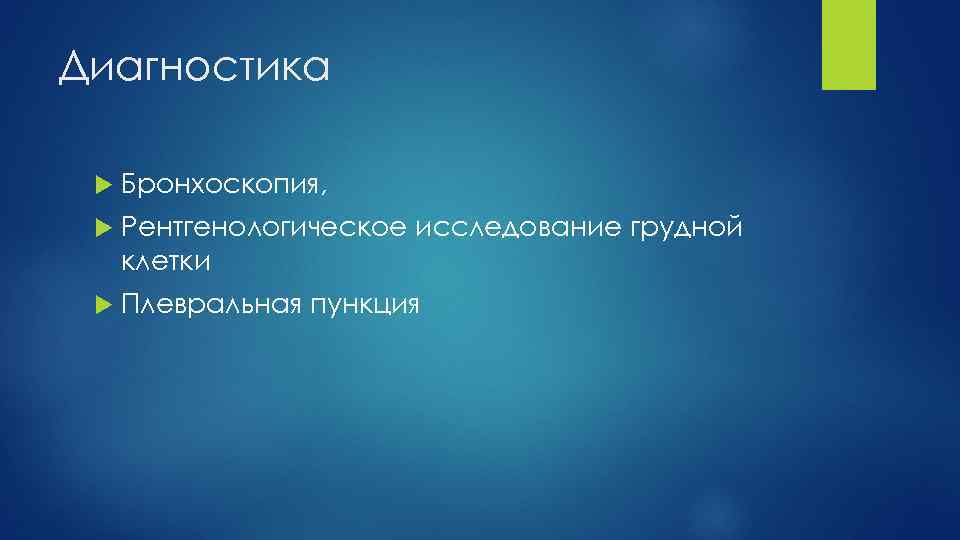 Диагностика

Бронхоскопия,

Рентгенологическое исследование грудной клетки

Плевральная пункция